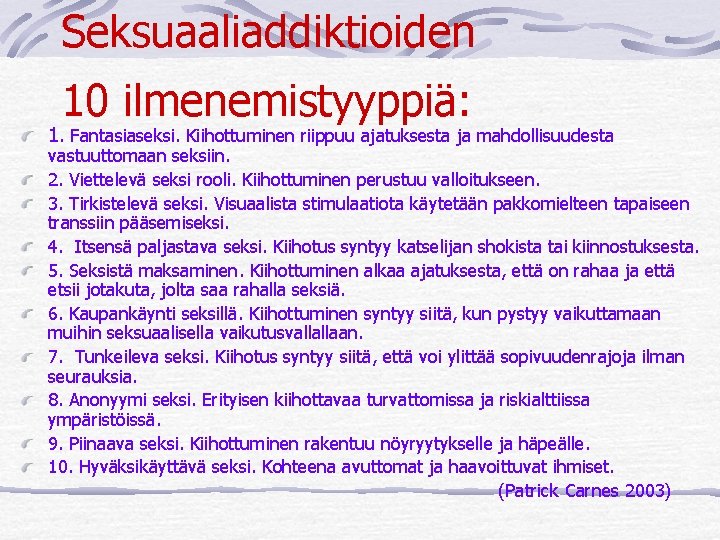 Seksuaaliaddiktioiden
10 ilmenemistyyppiä:

1. Fantasiaseksi. Kiihottuminen riippuu ajatuksesta ja mahdollisuudesta vastuuttomaan seksiin.

2. Viettelevä seksi rooli. Kiihottuminen perustuu valloitukseen.

3. Tirkistelevä seksi. Visuaalista stimulaatiota käytetään pakkomielteen tapaiseen transsiin pääsemiseksi.

4. Itsensä paljastava seksi. Kiihotus syntyy katselijan shokista tai kiinnostuksesta.

5. Seksistä maksaminen. Kiihottuminen alkaa ajatuksesta, että on rahaa ja että etsii jotakuta, jolta saa rahalla seksiä.

6. Kaupankäynti seksillä. Kiihottuminen syntyy siitä, kun pystyy vaikuttamaan muihin seksuaalisella vaikutusvallallaan.

7. Tunkeileva seksi. Kiihotus syntyy siitä, että voi ylittää sopivuudenrajoja ilman seurauksia.

8. Anonyymi seksi. Erityisen kiihottavaa turvattomissa ja riskialttiissa ympäristöissä.

9. Piinaava seksi. Kiihottuminen rakentuu nöyryytykselle ja häpeälle.

10. Hyväksikäyttävä seksi. Kohteena avuttomat ja haavoittuvat ihmiset.

(Patrick Carnes 2003)